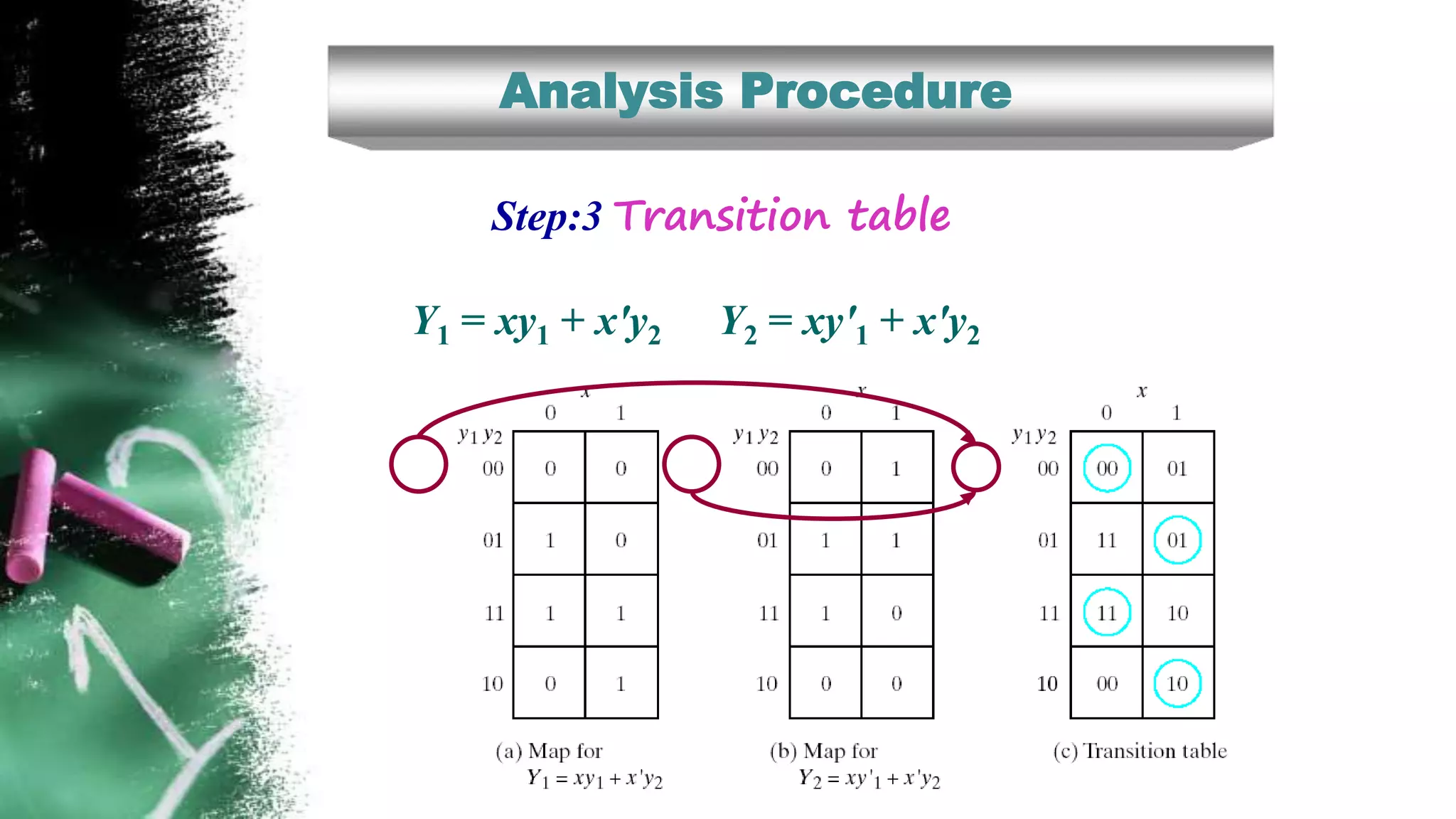 Analysis Procedure

Step:3 Transition table

$Y_1 = xy_1 + x'y_2$ $Y_2 = xy'_1 + x'y_2$

| $y_1y_2$ \ $x$ | 0 | 1 |
|---|---|---|
| 00 | 0 | 0 |
| 01 | 1 | 0 |
| 11 | 1 | 1 |
| 10 | 0 | 1 |

(a) Map for $Y_1 = xy_1 + x'y_2$

| $y_1y_2$ \ $x$ | 0 | 1 |
|---|---|---|
| 00 | 0 | 1 |
| 01 | 1 | 1 |
| 11 | 1 | 0 |
| 10 | 0 | 0 |

(b) Map for $Y_2 = xy'_1 + x'y_2$

| $y_1y_2$ \ $x$ | 0 | 1 |
|---|---|---|
| 00 | 00 | 01 |
| 01 | 11 | 01 |
| 11 | 11 | 10 |
| 10 | 00 | 10 |

(c) Transition table